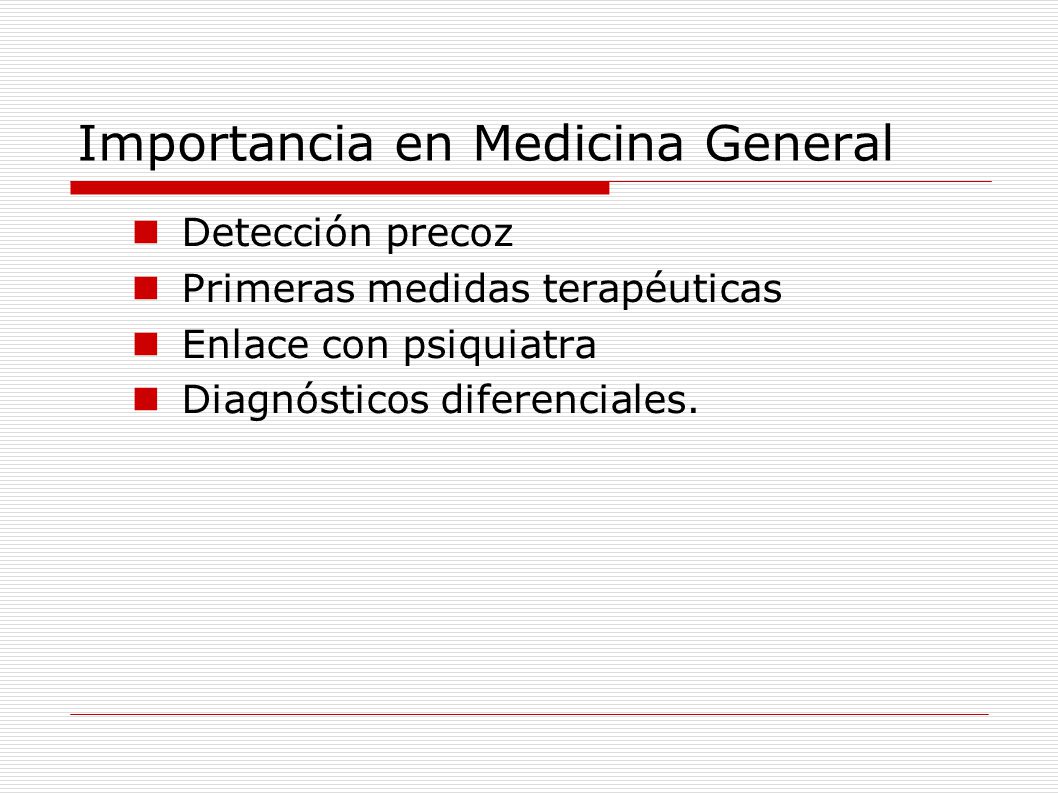 Importancia en Medicina General

- Detección precoz
- Primeras medidas terapéuticas
- Enlace con psiquiatra
- Diagnósticos diferenciales.